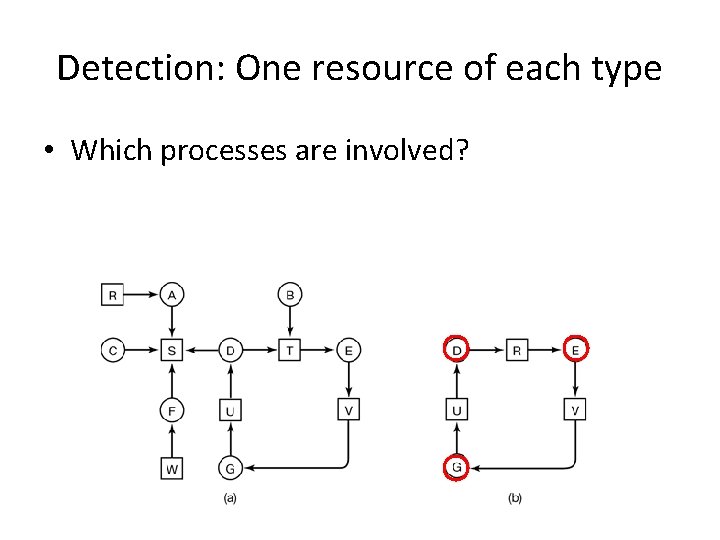 Detection: One resource of each type

• Which processes are involved?

R A B
C S D T E
F U V
W G
(a)

D R E
U V
G
(b)